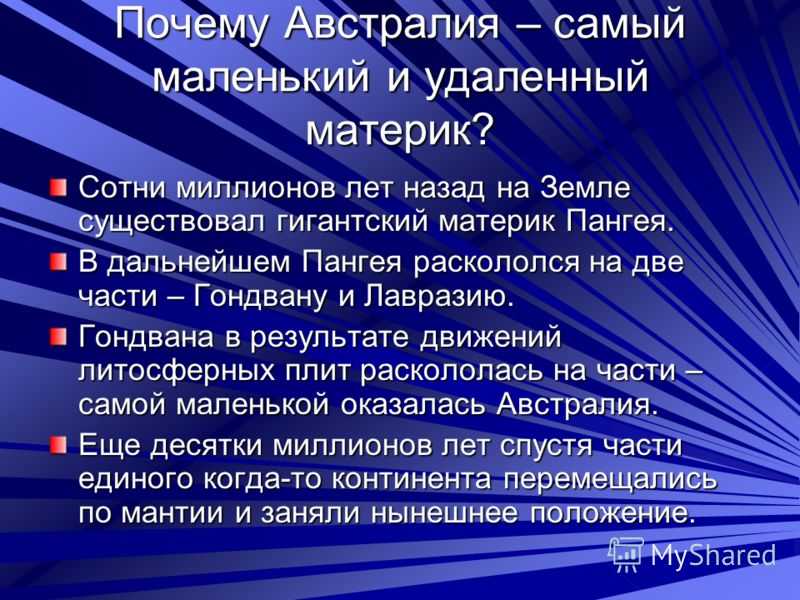 Почему Австралия – самый маленький и удаленный материк?

Сотни миллионов лет назад на Земле существовал гигантский материк Пангея.

В дальнейшем Пангея раскололся на две части – Гондвану и Лавразию.

Гондвана в результате движений литосферных плит раскололась на части – самой маленькой оказалась Австралия.

Еще десятки миллионов лет спустя части единого когда-то континента перемещались по мантии и заняли нынешнее положение.

MyShared